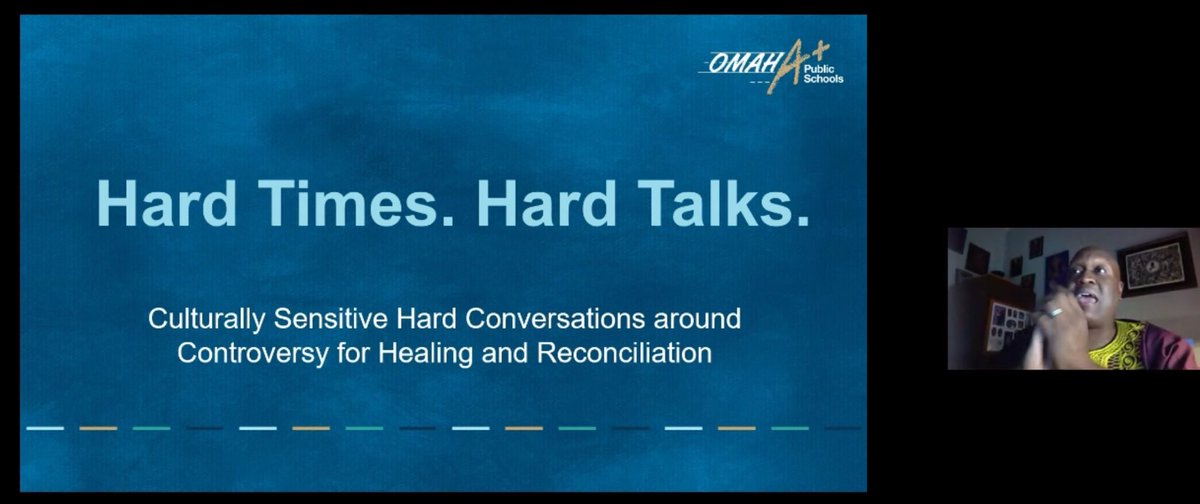 OMAHA+ Public Schools

Hard Times. Hard Talks.

Culturally Sensitive Hard Conversations around Controversy for Healing and Reconciliation